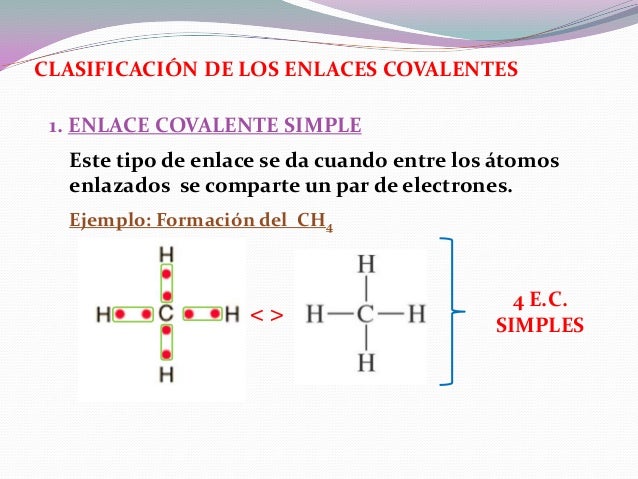 CLASIFICACIÓN DE LOS ENLACES COVALENTES

1. ENLACE COVALENTE SIMPLE

Este tipo de enlace se da cuando entre los átomos enlazados se comparte un par de electrones.

Ejemplo: Formación del $CH_4$

H
H C H
H

< >

H
H—C—H
H

4 E.C. SIMPLES